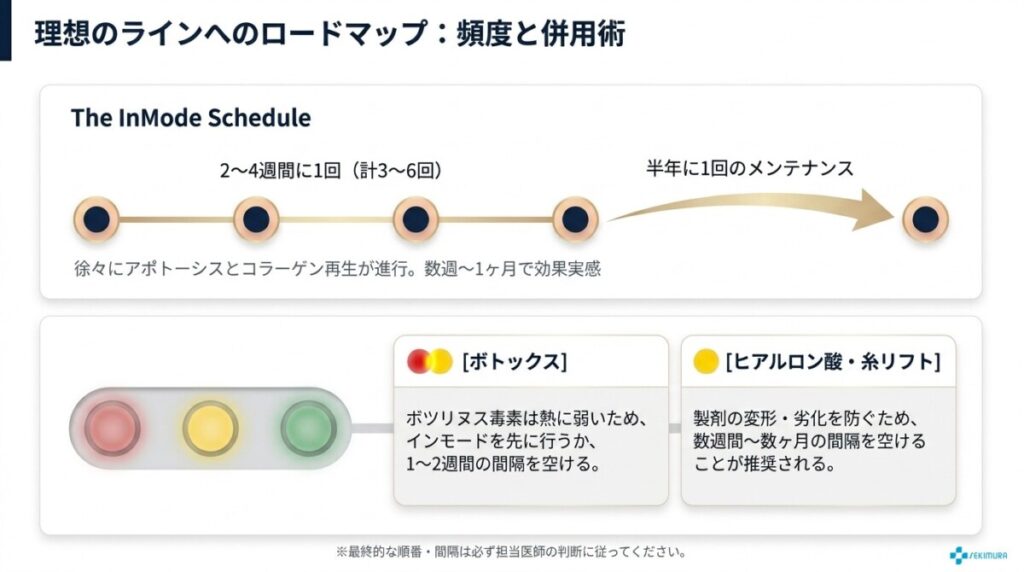 理想のラインへのロードマップ：頻度と併用術

The InMode Schedule

2〜4週間に1回（計3〜6回）

半年に1回のメンテナンス

徐々にアポトーシスとコラーゲン再生が進行。数週〜1ヶ月で効果実感

[ボトックス]

ボツリヌス毒素は熱に弱いため、インモードを先に行うか、1〜2週間の間隔を空ける。

[ヒアルロン酸・糸リフト]

製剤の変形・劣化を防ぐため、数週間〜数ヶ月の間隔を空けることが推奨される。

※最終的な順番・間隔は必ず担当医師の判断に従ってください。

SEKIMURA